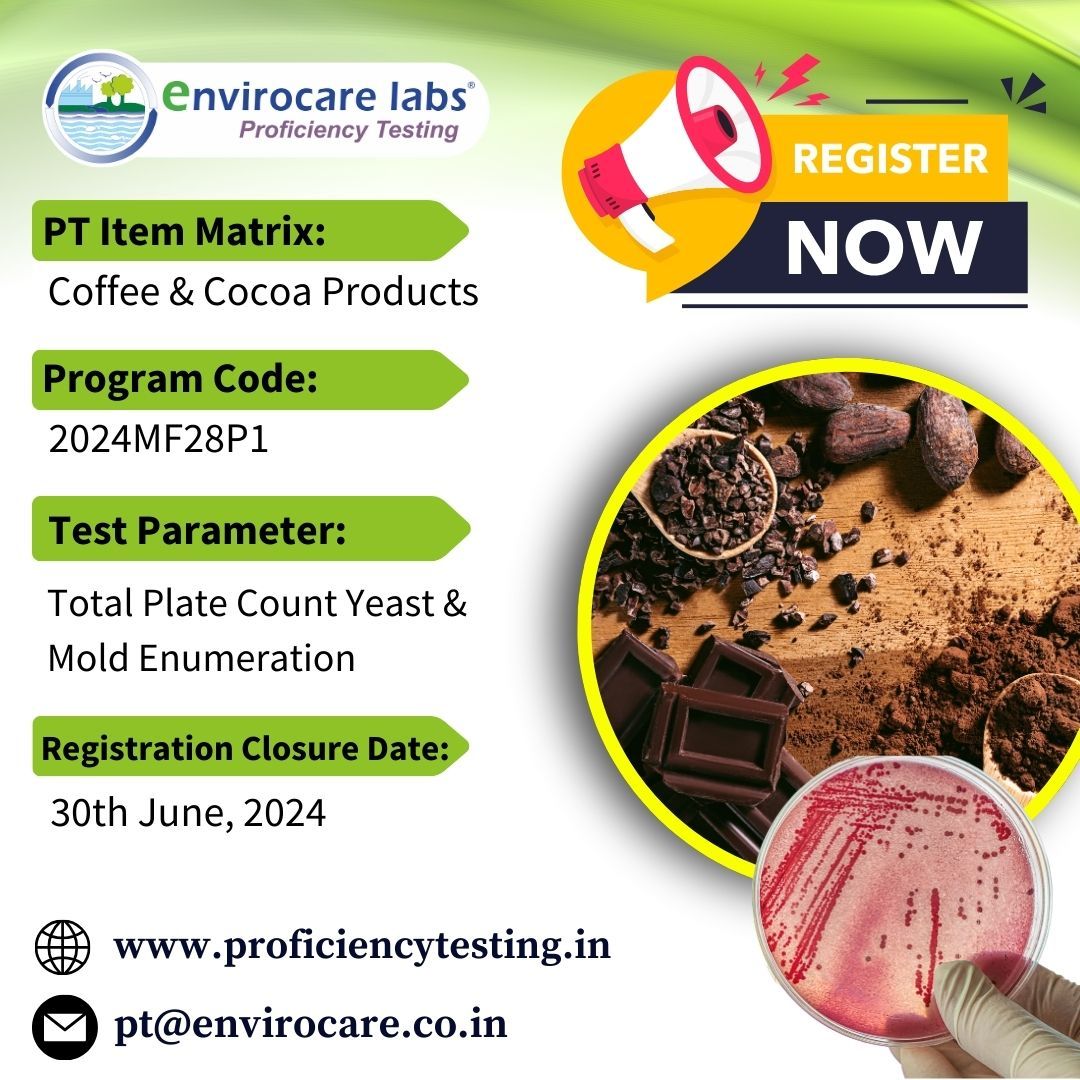 envirocare labs®
Proficiency Testing

REGISTER
NOW

PT Item Matrix:
Coffee & Cocoa Products

Program Code:
2024MF28P1

Test Parameter:
Total Plate Count Yeast & Mold Enumeration

Registration Closure Date:
30th June, 2024

www.proficiencytesting.in

pt@envirocare.co.in